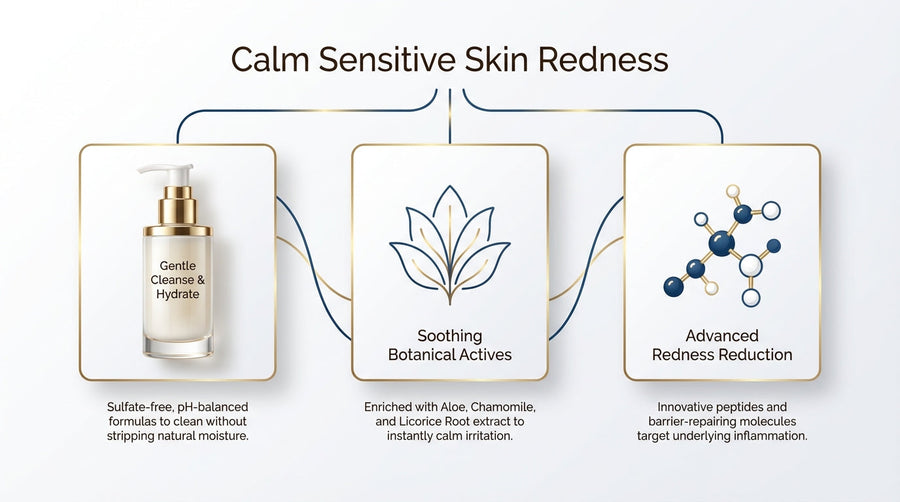 Calm Sensitive Skin Redness

Gentle Cleanse & Hydrate

Sulfate-free, pH-balanced formulas to clean without stripping natural moisture.

Soothing Botanical Actives

Enriched with Aloe, Chamomile, and Licorice Root extract to instantly calm irritation.

Advanced Redness Reduction

Innovative peptides and barrier-repairing molecules target underlying inflammation.